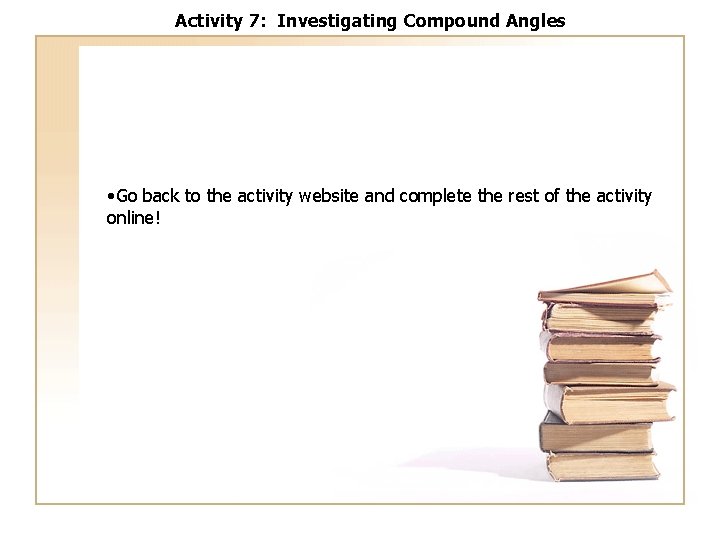 Activity 7:  Investigating Compound Angles

•Go back to the activity website and complete the rest of the activity online!